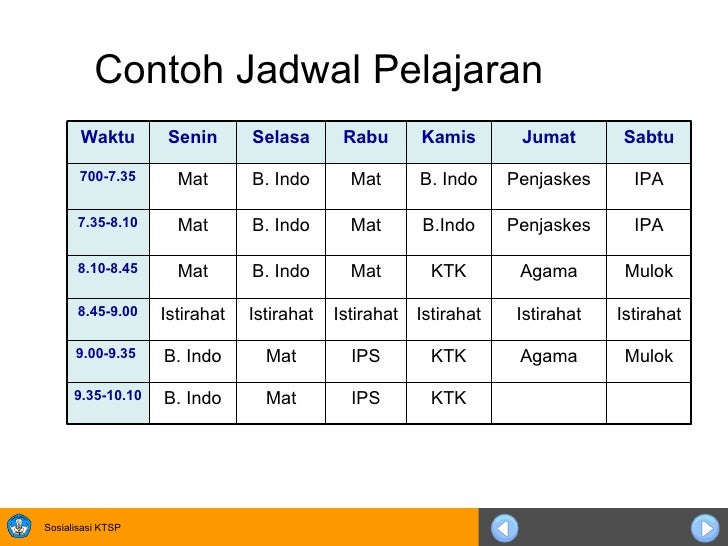 Contoh Jadwal Pelajaran

| Waktu | Senin | Selasa | Rabu | Kamis | Jumat | Sabtu |
|---|---|---|---|---|---|---|
| 700-7.35 | Mat | B. Indo | Mat | B. Indo | Penjaskes | IPA |
| 7.35-8.10 | Mat | B. Indo | Mat | B.Indo | Penjaskes | IPA |
| 8.10-8.45 | Mat | B. Indo | Mat | KTK | Agama | Mulok |
| 8.45-9.00 | Istirahat | Istirahat | Istirahat | Istirahat | Istirahat | Istirahat |
| 9.00-9.35 | B. Indo | Mat | IPS | KTK | Agama | Mulok |
| 9.35-10.10 | B. Indo | Mat | IPS | KTK | | |

Sosialisasi KTSP